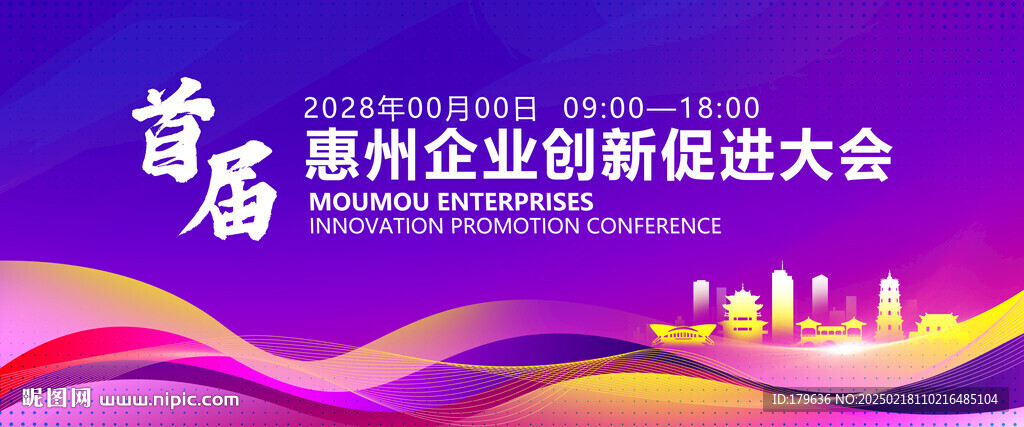 首届

2028年00月00日 09:00—18:00

惠州企业创新促进大会

MOUMOU ENTERPRISES

INNOVATION PROMOTION CONFERENCE

昵图网 www.nipic.com

ID:179636 NO:20250218110216485104